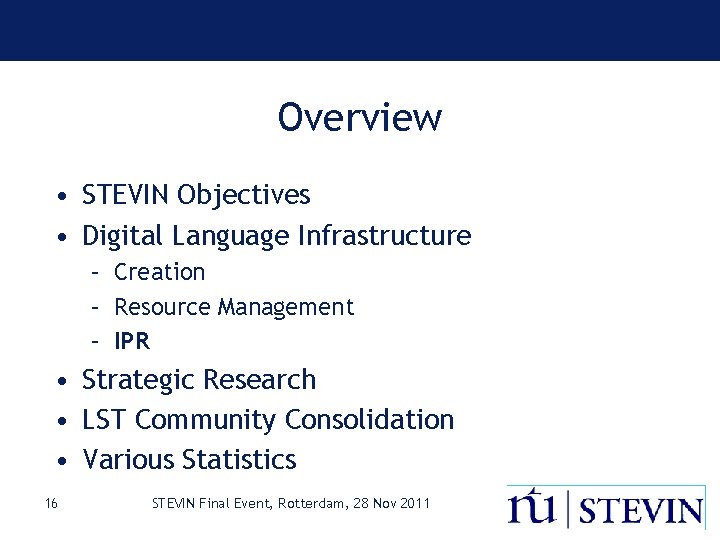 Overview

• STEVIN Objectives
• Digital Language Infrastructure
– Creation
– Resource Management
– IPR
• Strategic Research
• LST Community Consolidation
• Various Statistics

16

STEVIN Final Event, Rotterdam, 28 Nov 2011

ntu | STEVIN